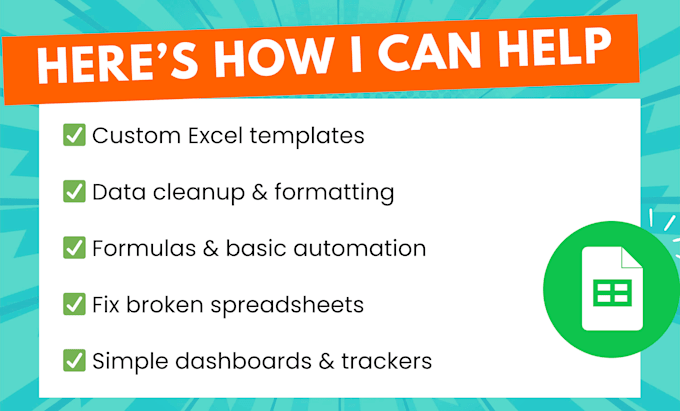 HERE'S HOW I CAN HELP

✅ Custom Excel templates

✅ Data cleanup & formatting

✅ Formulas & basic automation

✅ Fix broken spreadsheets

✅ Simple dashboards & trackers